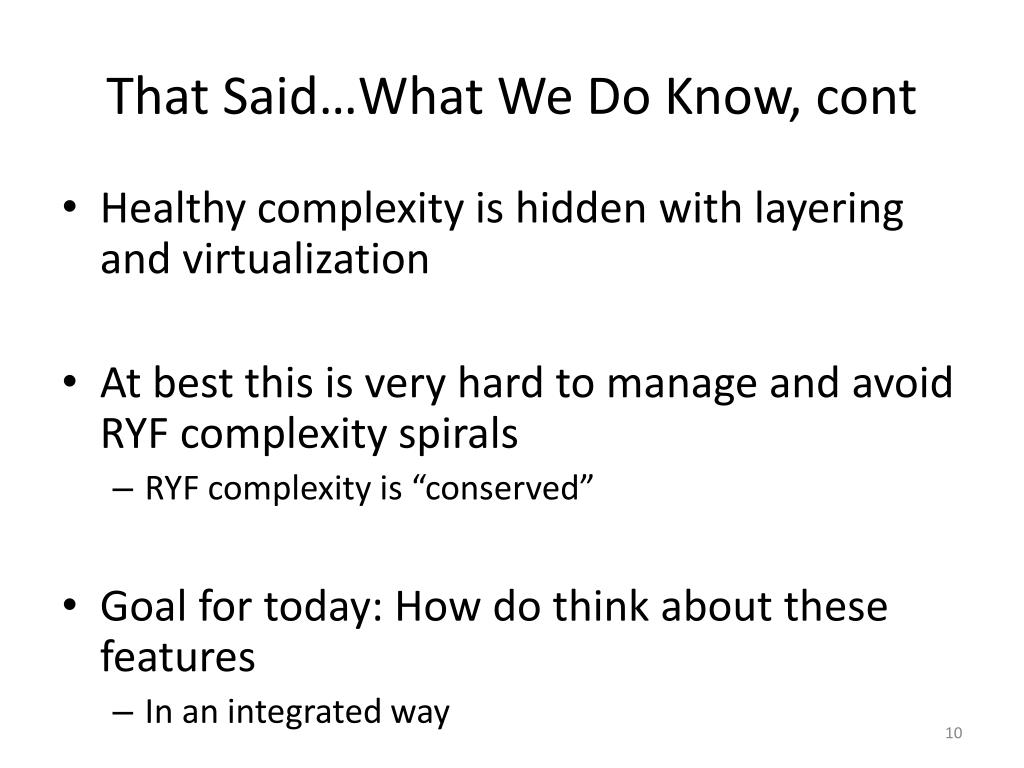 That Said…What We Do Know, cont

• Healthy complexity is hidden with layering and virtualization

• At best this is very hard to manage and avoid RYF complexity spirals
– RYF complexity is “conserved”

• Goal for today: How do think about these features
– In an integrated way

10